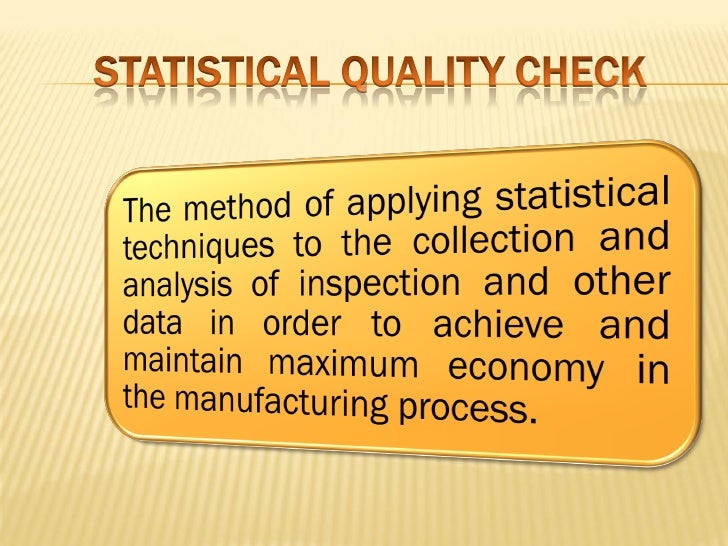 STATISTICAL QUALITY CHECK

The method of applying statistical techniques to the collection and analysis of inspection and other data in order to achieve and maintain maximum economy in the manufacturing process.